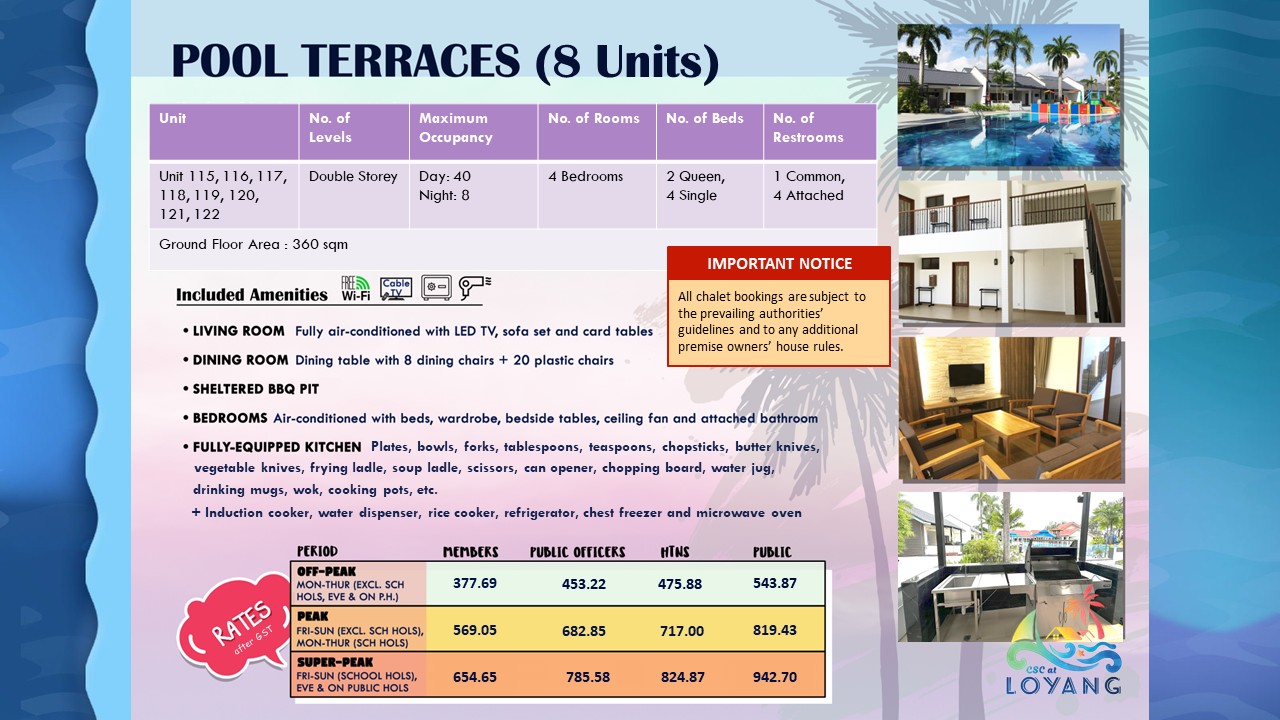 POOL TERRACES (8 Units)

| Unit | No. of Levels | Maximum Occupancy | No. of Rooms | No. of Beds | No. of Restrooms |
|---|---|---|---|---|---|
| Unit 115, 116, 117, 118, 119, 120, 121, 122 | Double Storey | Day: 40 Night: 8 | 4 Bedrooms | 2 Queen, 4 Single | 1 Common, 4 Attached |
| Ground Floor Area : 360 sqm | | | | | |

IMPORTANT NOTICE

All chalet bookings are subject to the prevailing authorities' guidelines and to any additional premise owners' house rules.

Included Amenities FREE Wi-Fi Cable TV

• LIVING ROOM Fully air-conditioned with LED TV, sofa set and card tables

• DINING ROOM Dining table with 8 dining chairs + 20 plastic chairs

• SHELTERED BBQ PIT

• BEDROOMS Air-conditioned with beds, wardrobe, bedside tables, ceiling fan and attached bathroom

• FULLY-EQUIPPED KITCHEN Plates, bowls, forks, tablespoons, teaspoons, chopsticks, butter knives, vegetable knives, frying ladle, soup ladle, scissors, can opener, chopping board, water jug, drinking mugs, wok, cooking pots, etc.

+ Induction cooker, water dispenser, rice cooker, refrigerator, chest freezer and microwave oven

RATES after GST

| PERIOD | MEMBERS | PUBLIC OFFICERS | HTNS | PUBLIC |
|---|---|---|---|---|
| OFF-PEAK MON-THUR (EXCL. SCH HOLS, EVE & ON P.H.) | 377.69 | 453.22 | 475.88 | 543.87 |
| PEAK FRI-SUN (EXCL. SCH HOLS), MON-THUR (SCH HOLS) | 569.05 | 682.85 | 717.00 | 819.43 |
| SUPER-PEAK FRI-SUN (SCHOOL HOLS), EVE & ON PUBLIC HOLS | 654.65 | 785.58 | 824.87 | 942.70 |

CSC at LOYANG